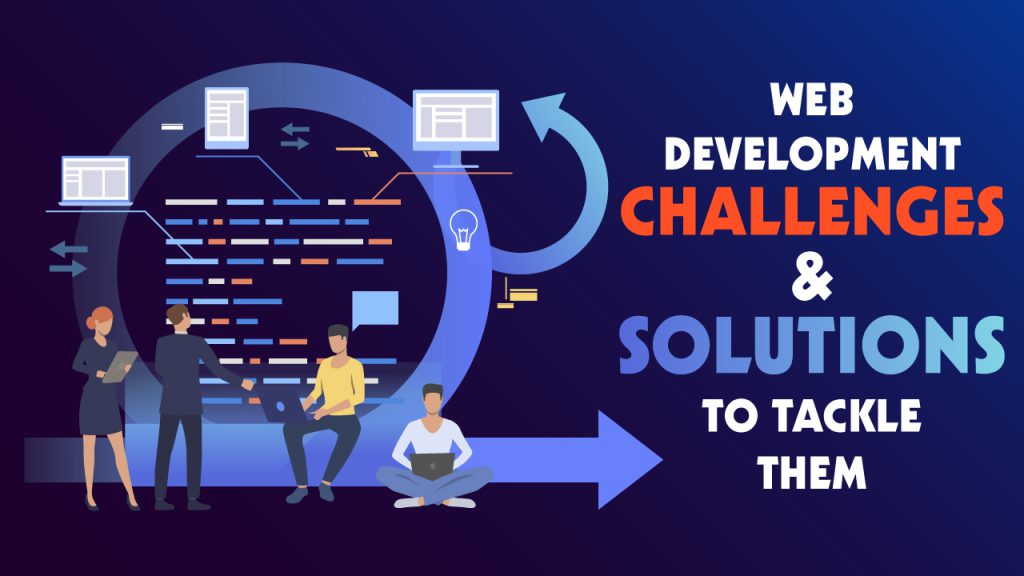 WEB DEVELOPMENT CHALLENGES & SOLUTIONS TO TACKLE THEM